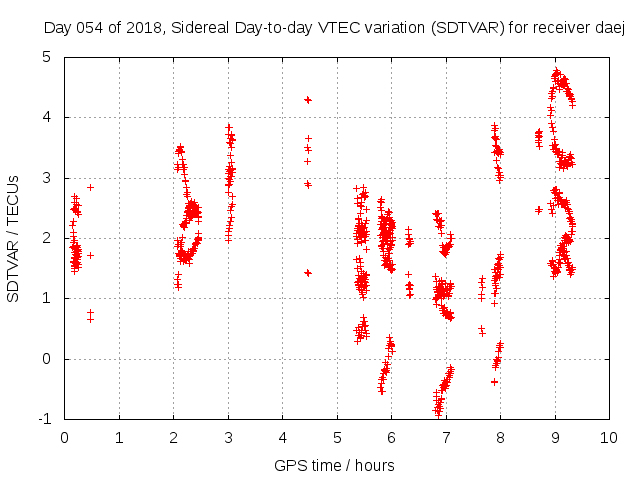 Day 054 of 2018, Sidereal Day-to-day VTEC variation (SDTVAR) for receiver daej

SDTVAR / TECUs

5
4
3
2
1
0
-1

0 1 2 3 4 5 6 7 8 9 10

GPS time / hours